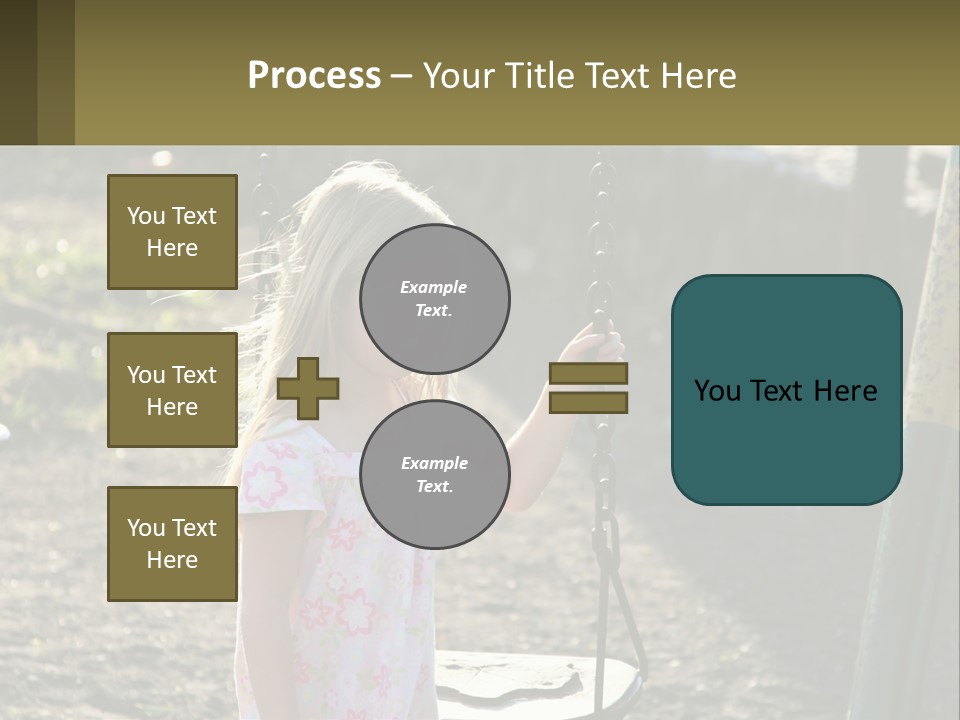 Process – Your Title Text Here

You Text Here

You Text Here

You Text Here

Example Text.

Example Text.

You Text Here